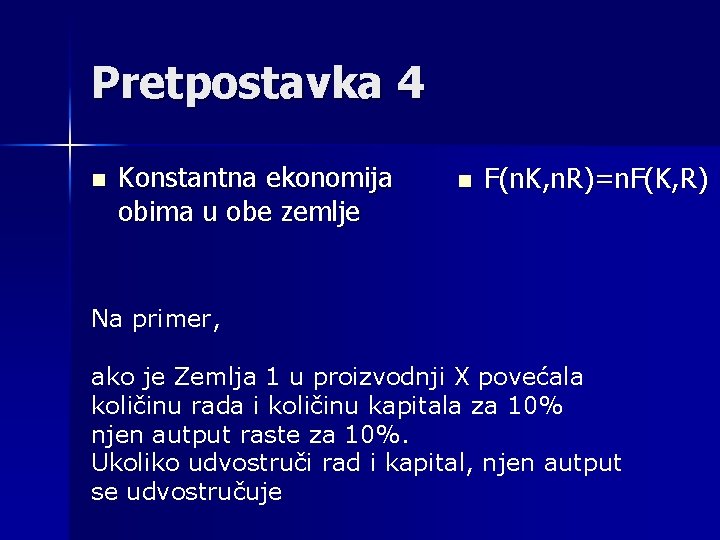 Pretpostavka 4

- Konstantna ekonomija obima u obe zemlje

- $F(nK,nR)=nF(K,R)$

Na primer,

ako je Zemlja 1 u proizvodnji X povećala količinu rada i količinu kapitala za 10% njen autput raste za 10%.
Ukoliko udvostruči rad i kapital, njen autput se udvostručuje